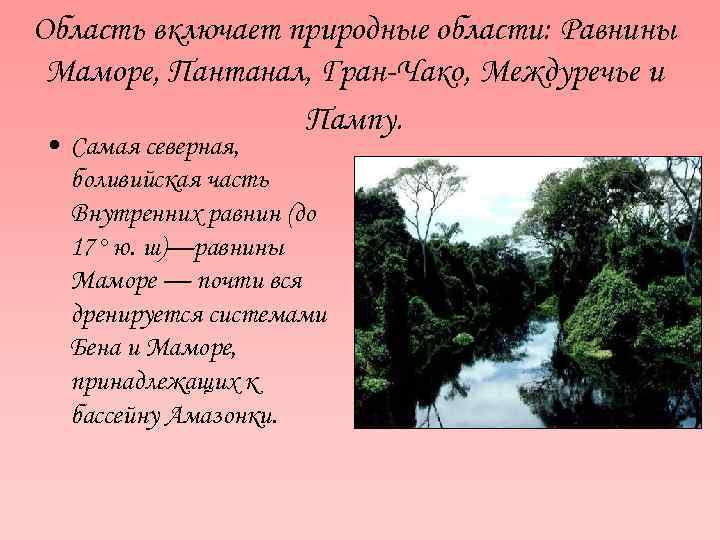 Область включает природные области: Равнины Маморе, Пантанал, Гран-Чако, Междуречье и Пампу.

• Самая северная, боливийская часть Внутренних равнин (до 17° ю. ш)—равнины Маморе — почти вся дренируется системами Бена и Маморе, принадлежащих к бассейну Амазонки.